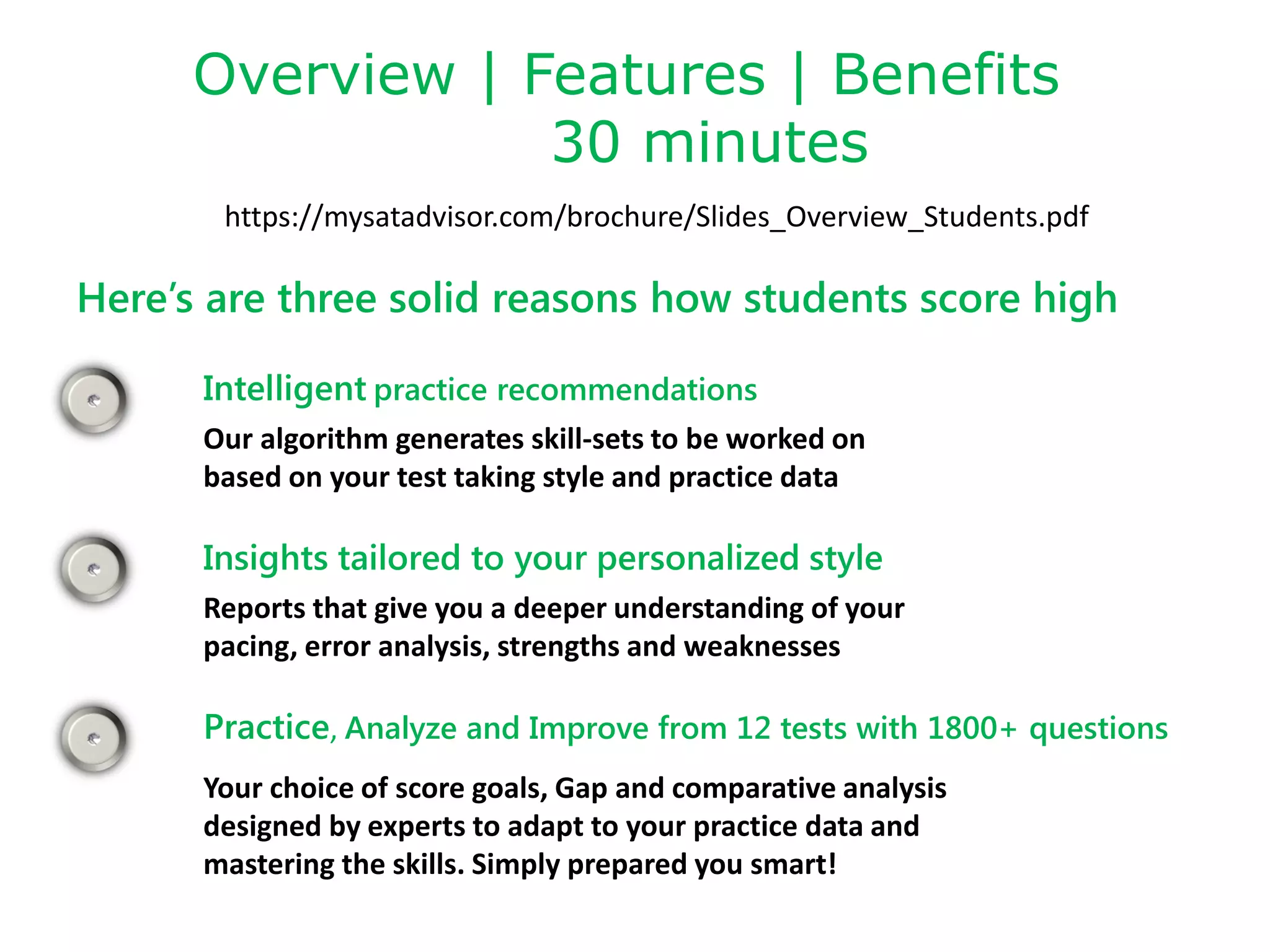 Overview | Features | Benefits
30 minutes

https://mysatadvisor.com/brochure/Slides_Overview_Students.pdf

Here's are three solid reasons how students score high

Intelligent practice recommendations

Our algorithm generates skill-sets to be worked on based on your test taking style and practice data

Insights tailored to your personalized style

Reports that give you a deeper understanding of your pacing, error analysis, strengths and weaknesses

Practice, Analyze and Improve from 12 tests with 1800+ questions

Your choice of score goals, Gap and comparative analysis designed by experts to adapt to your practice data and mastering the skills. Simply prepared you smart!